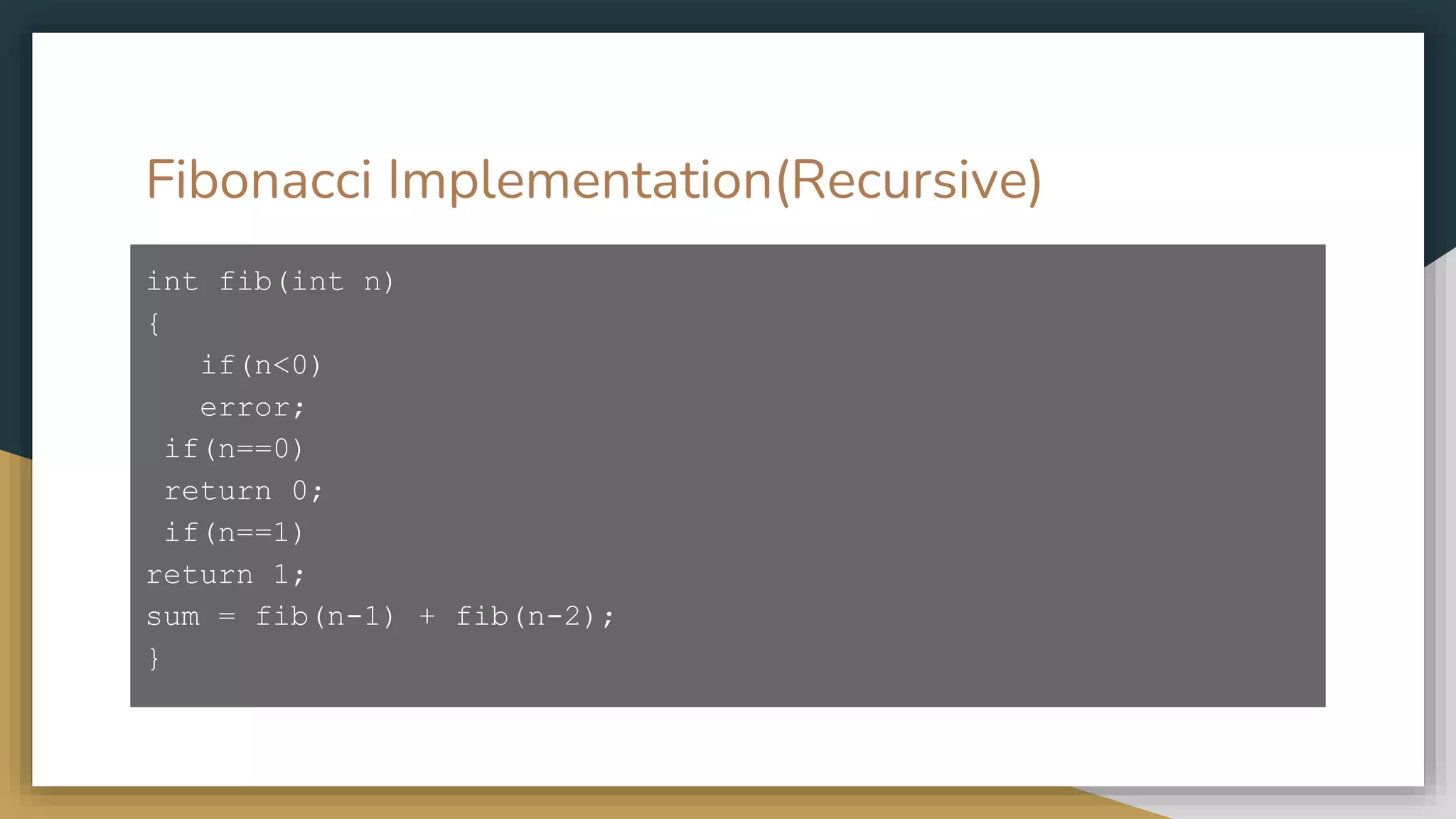 Fibonacci Implementation(Recursive)

int fib(int n)
{
   if(n<0)
   error;
 if(n==0)
 return 0;
 if(n==1)
return 1;
sum = fib(n-1) + fib(n-2);
}